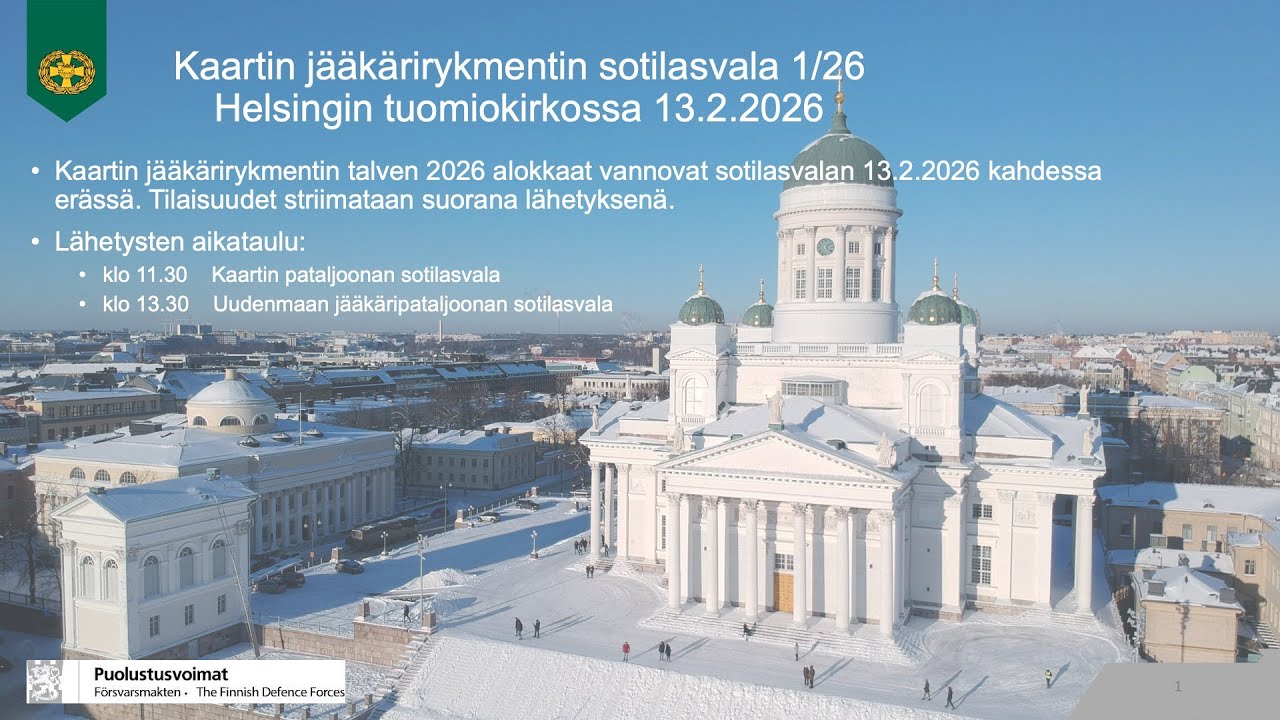 Kaartin jääkärirykmentin sotilasvala 1/26
Helsingin tuomiokirkossa 13.2.2026

• Kaartin jääkärirykmentin talven 2026 alokkaat vannovat sotilasvalan 13.2.2026 kahdessa erässä. Tilaisuudet striimataan suorana lähetyksenä.

• Lähetysten aikataulu:
 • klo 11.30 Kaartin pataljoonan sotilasvala
 • klo 13.30 Uudenmaan jääkäripataljoonan sotilasvala

Puolustusvoimat
Försvarsmakten • The Finnish Defence Forces

1